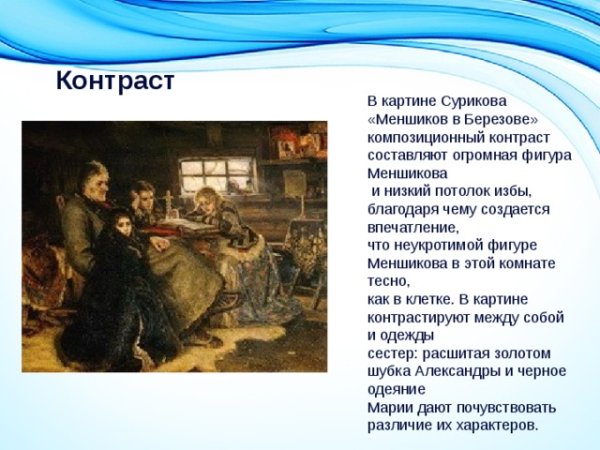 Контраст

В картине Сурикова «Меншиков в Березове» композиционный контраст составляют огромная фигура Меншикова
и низкий потолок избы, благодаря чему создается впечатление,
что неукротимой фигуре Меншикова в этой комнате тесно,
как в клетке. В картине контрастируют между собой и одежды
сестер: расшитая золотом шубка Александры и черное одеяние
Марии дают почувствовать различие их характеров.